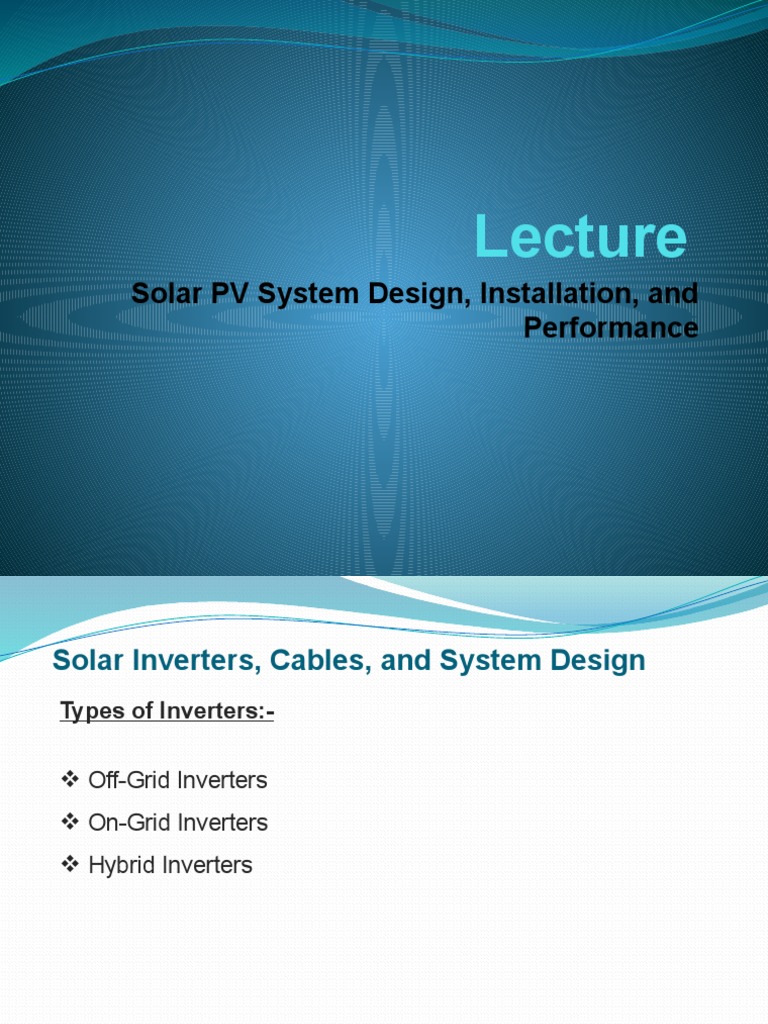 Lecture

Solar PV System Design, Installation, and Performance

Solar Inverters, Cables, and System Design

Types of Inverters:-

❖ Off-Grid Inverters
❖ On-Grid Inverters
❖ Hybrid Inverters